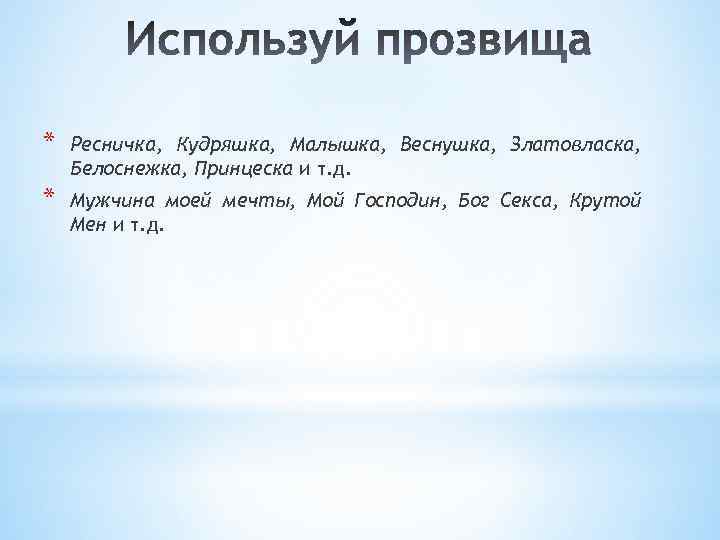 Используй прозвища

* Ресничка, Кудряшка, Малышка, Веснушка, Златовласка, Белоснежка, Принцеска и т.д.
* Мужчина моей мечты, Мой Господин, Бог Секса, Крутой Мен и т.д.